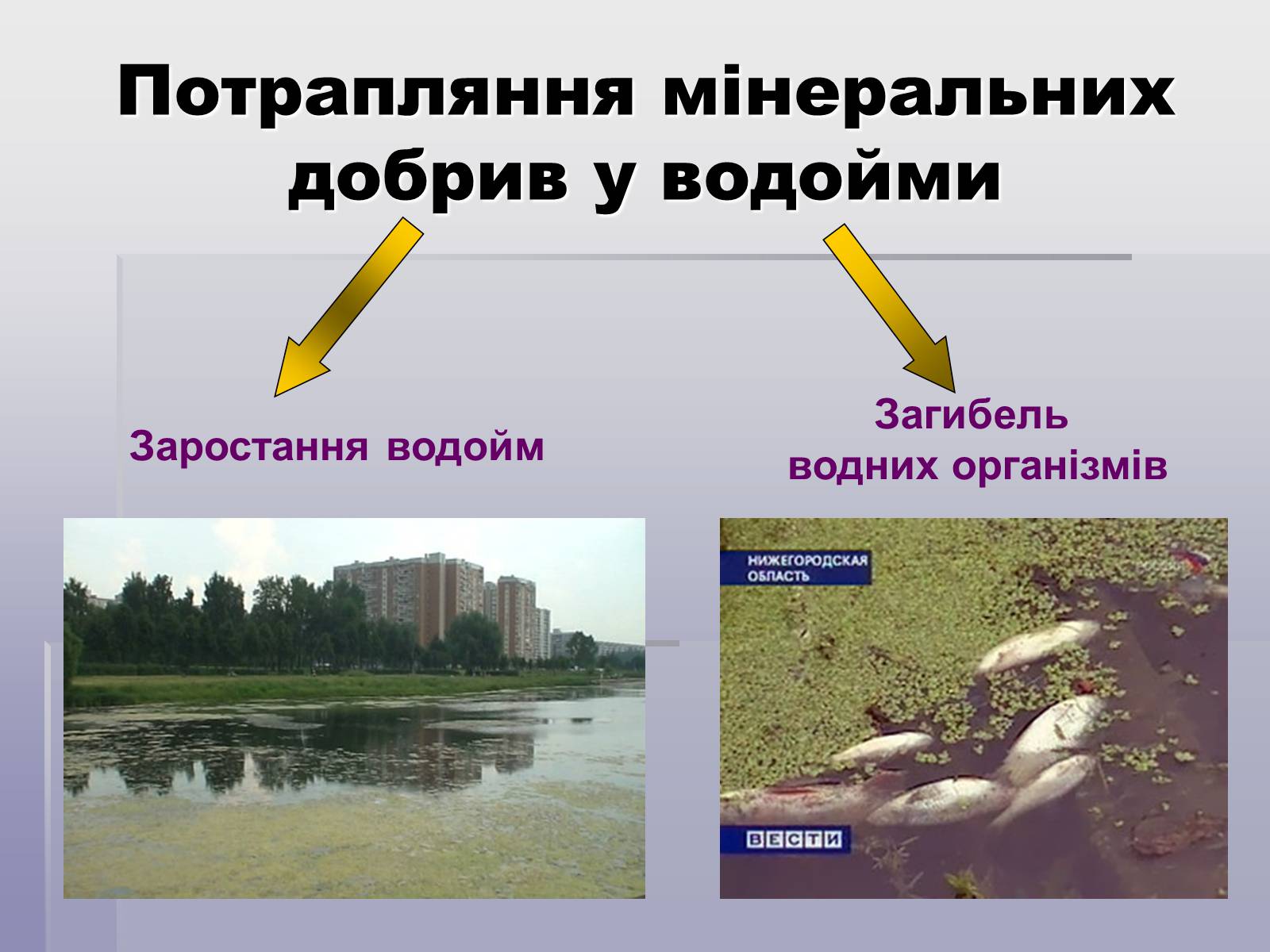 Потрапляння мінеральних добрив у водойми

Заростання водойм

Загибель водних організмів

НИЖЕГОРОДСКАЯ ОБЛАСТЬ

ВЕСТИ